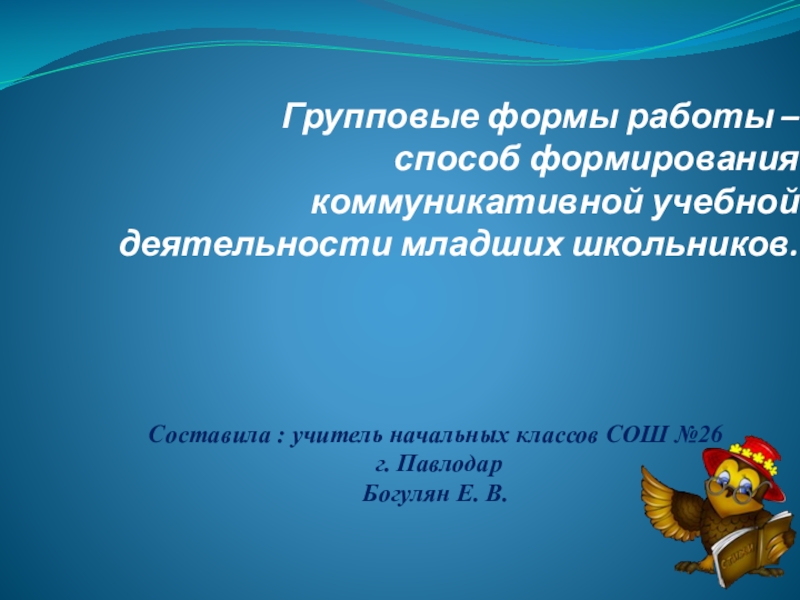 Групповые формы работы – способ формирования коммуникативной учебной деятельности младших школьников.

Составила : учитель начальных классов СОШ №26
г. Павлодар
Богулян Е. В.